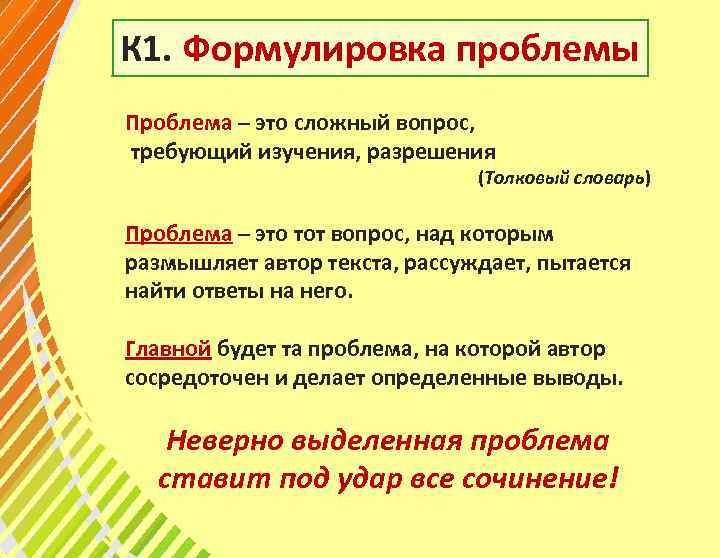 К1. Формулировка проблемы

Проблема – это сложный вопрос, требующий изучения, разрешения

(Толковый словарь)

Проблема – это тот вопрос, над которым размышляет автор текста, рассуждает, пытается найти ответы на него.

Главной будет та проблема, на которой автор сосредоточен и делает определенные выводы.

Неверно выделенная проблема ставит под удар все сочинение!